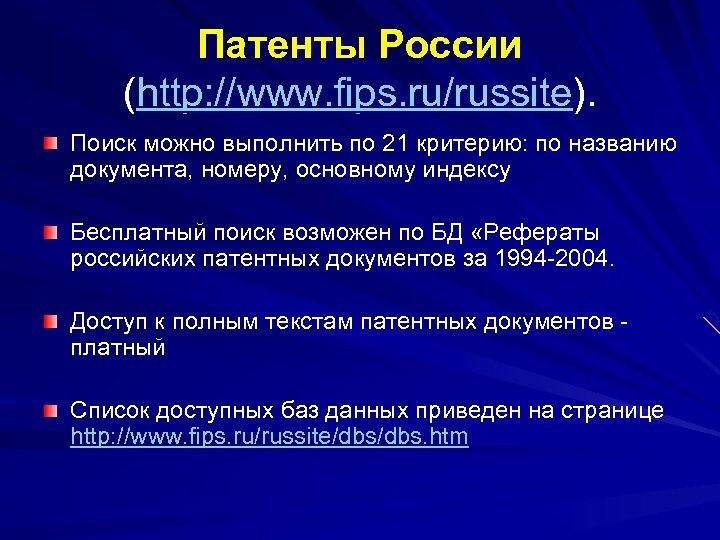 Патенты России (http://www.fips.ru/russite).

Поиск можно выполнить по 21 критерию: по названию документа, номеру, основному индексу

Бесплатный поиск возможен по БД «Рефераты российских патентных документов за 1994-2004.

Доступ к полным текстам патентных документов - платный

Список доступных баз данных приведен на странице http://www.fips.ru/russite/dbs/dbs.htm